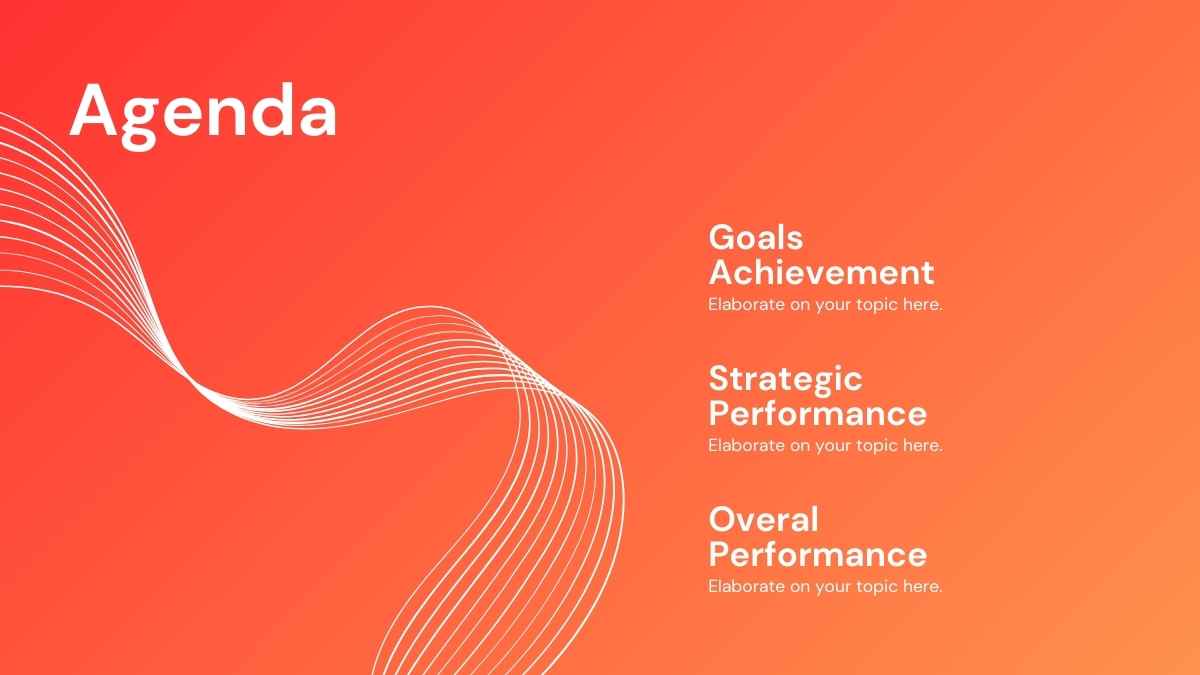 Agenda

Goals Achievement
Elaborate on your topic here.

Strategic Performance
Elaborate on your topic here.

Overal Performance
Elaborate on your topic here.